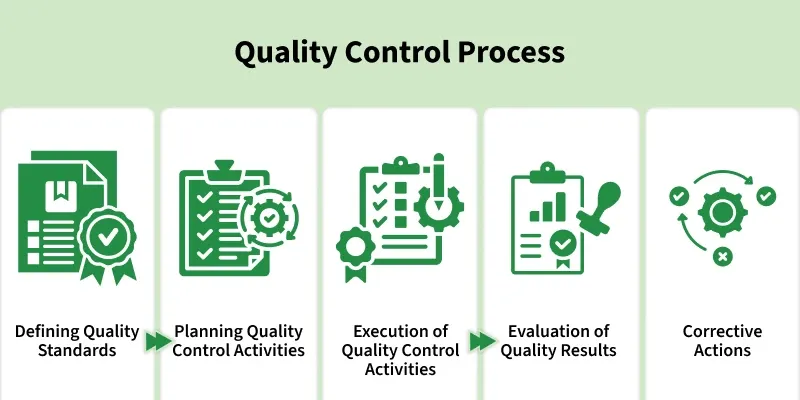 Quality Control Process

Defining Quality Standards

Planning Quality Control Activities

Execution of Quality Control Activities

Evaluation of Quality Results

Corrective Actions